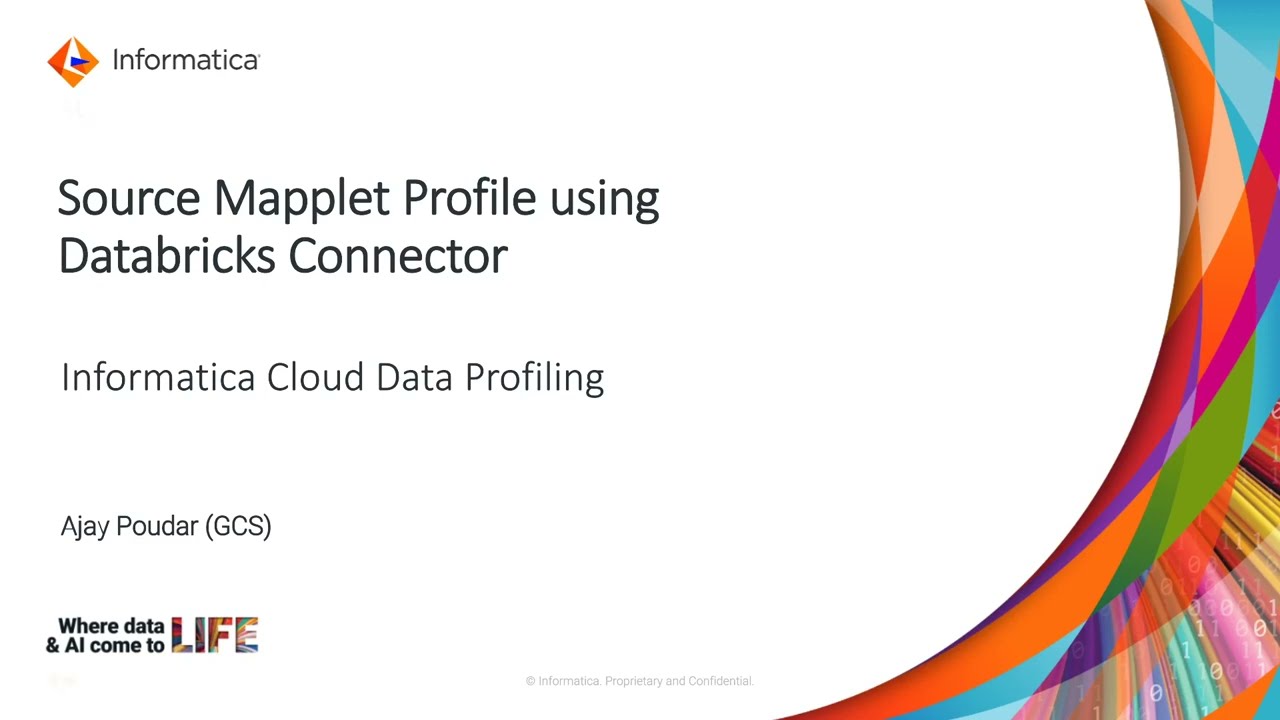 Informatica

Source Mapplet Profile using Databricks Connector

Informatica Cloud Data Profiling

Ajay Poudar (GCS)

Where data & AI come to LIFE

© Informatica. Proprietary and Confidential.